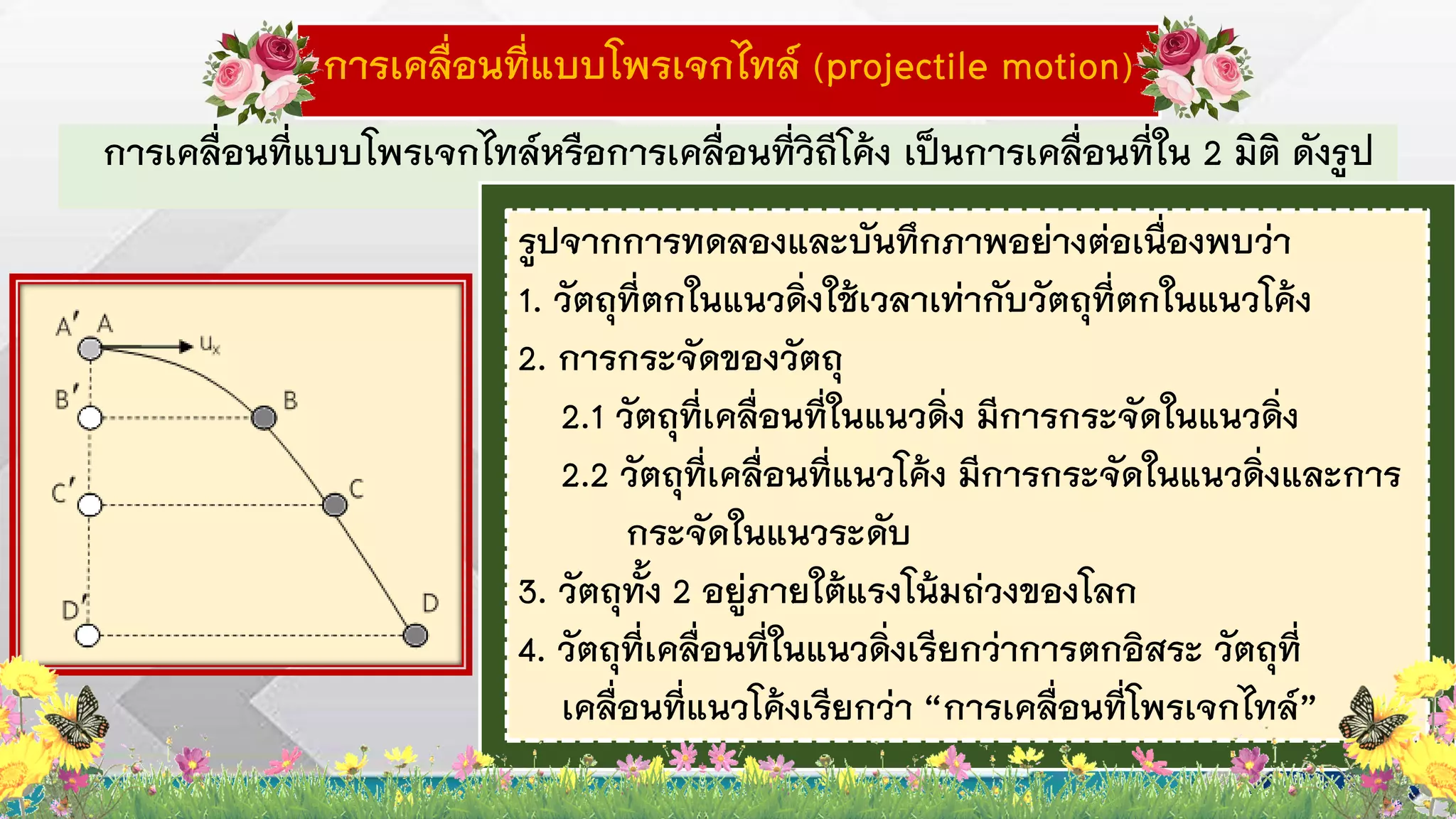 การเคลื่อนที่แบบโพรเจกไทล์ (projectile motion)

การเคลื่อนที่แบบโพรเจกไทล์หรือการเคลื่อนที่วิถีโค้ง เป็นการเคลื่อนที่ใน 2 มิติ ดังรูป

A′ A
$u_x$
B′ B
C′ C
D′ D

รูปจากการทดลองและบันทึกภาพอย่างต่อเนื่องพบว่า
1. วัตถุที่ตกในแนวดิ่งใช้เวลาเท่ากับวัตถุที่ตกในแนวโค้ง
2. การกระจัดของวัตถุ
2.1 วัตถุที่เคลื่อนที่ในแนวดิ่ง มีการกระจัดในแนวดิ่ง
2.2 วัตถุที่เคลื่อนที่แนวโค้ง มีการกระจัดในแนวดิ่งและการกระจัดในแนวระดับ
3. วัตถุทั้ง 2 อยู่ภายใต้แรงโน้มถ่วงของโลก
4. วัตถุที่เคลื่อนที่ในแนวดิ่งเรียกว่าการตกอิสระ วัตถุที่เคลื่อนที่แนวโค้งเรียกว่า “การเคลื่อนที่โพรเจกไทล์”